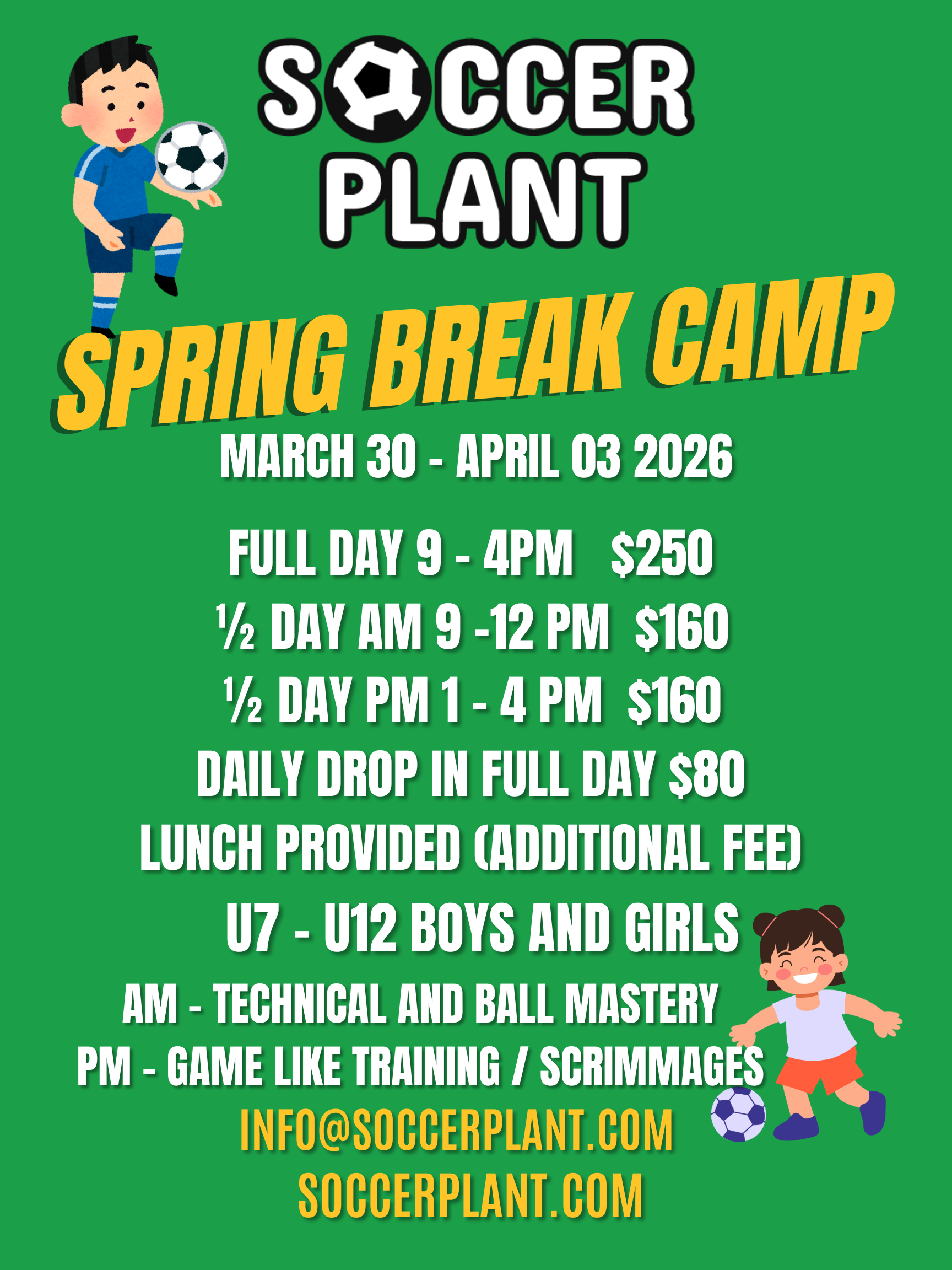 SOCCER PLANT

SPRING BREAK CAMP

MARCH 30 - APRIL 03 2026

FULL DAY 9 - 4PM $250

½ DAY AM 9 -12 PM $160

½ DAY PM 1 - 4 PM $160

DAILY DROP IN FULL DAY $80

LUNCH PROVIDED (ADDITIONAL FEE)

U7 - U12 BOYS AND GIRLS

AM - TECHNICAL AND BALL MASTERY

PM - GAME LIKE TRAINING / SCRIMMAGES

INFO@SOCCERPLANT.COM

SOCCERPLANT.COM